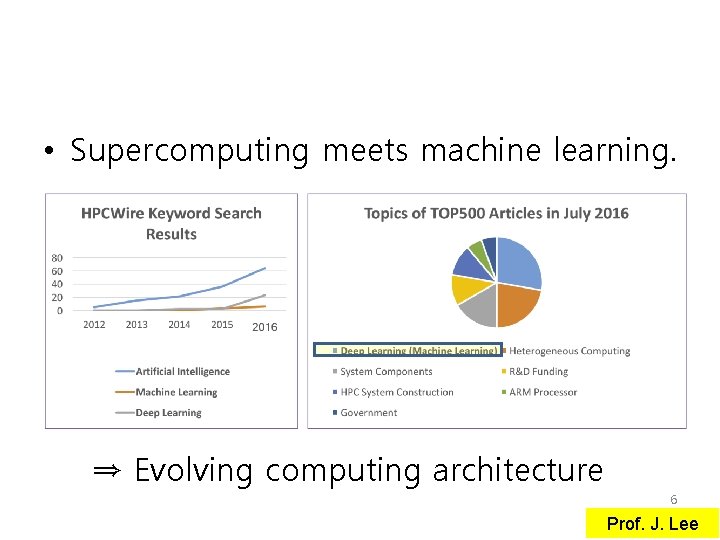 • Supercomputing meets machine learning.

HPCWire Keyword Search Results

80
60
40
20
0

2012 2013 2014 2015 2016

Artificial Intelligence
Machine Learning
Deep Learning

Topics of TOP500 Articles in July 2016

Deep Learning (Machine Learning)
Heterogeneous Computing
System Components
R&D Funding
HPC System Construction
ARM Processor
Government

⇒ Evolving computing architecture

6

Prof. J. Lee